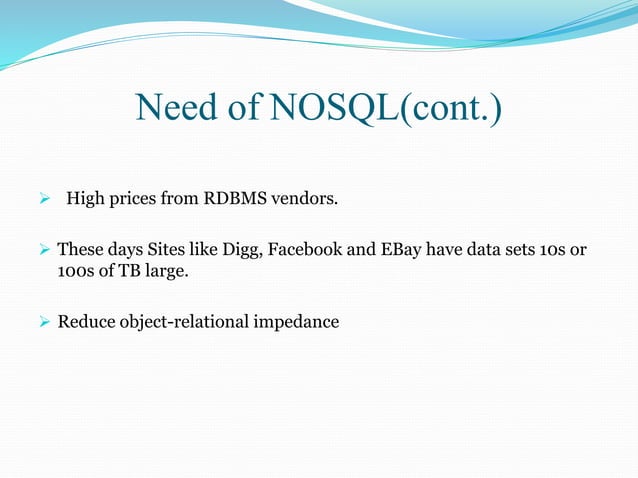 Need of NOSQL(cont.)

➢ High prices from RDBMS vendors.

➢ These days Sites like Digg, Facebook and EBay have data sets 10s or 100s of TB large.

➢ Reduce object-relational impedance